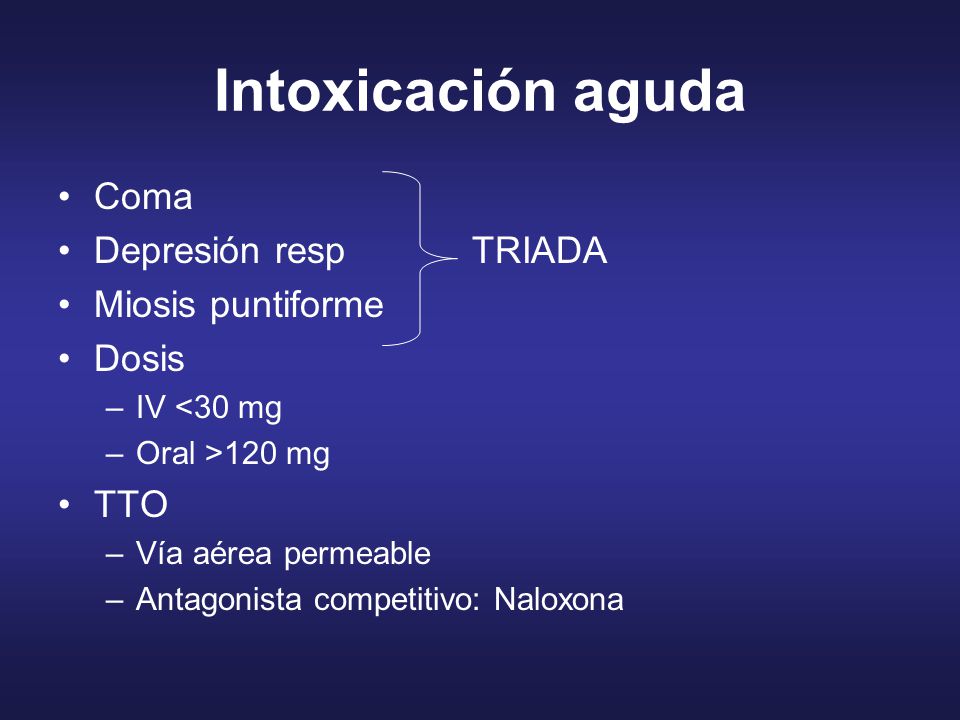 Intoxicación aguda

• Coma
• Depresión resp
• Miosis puntiforme

TRIADA

• Dosis
– IV <30 mg
– Oral >120 mg
• TTO
– Vía aérea permeable
– Antagonista competitivo: Naloxona